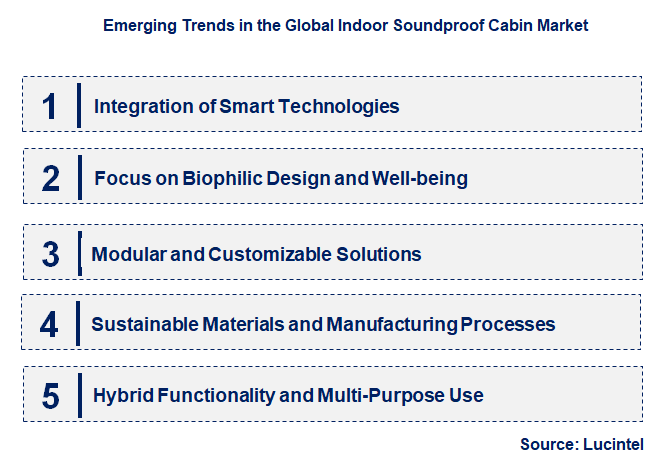 Emerging Trends in the Global Indoor Soundproof Cabin Market

1 Integration of Smart Technologies

2 Focus on Biophilic Design and Well-being

3 Modular and Customizable Solutions

4 Sustainable Materials and Manufacturing Processes

5 Hybrid Functionality and Multi-Purpose Use

Source: Lucintel